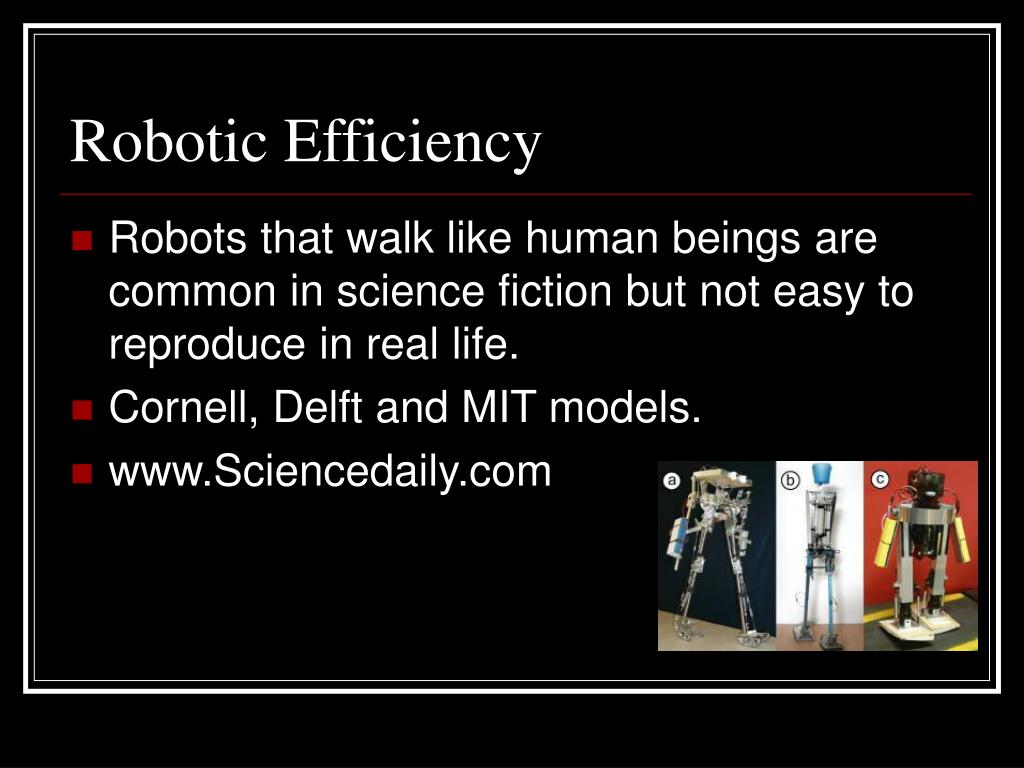 Robotic Efficiency

Robots that walk like human beings are common in science fiction but not easy to reproduce in real life.

Cornell, Delft and MIT models.

www.Sciencedaily.com

a

b

c